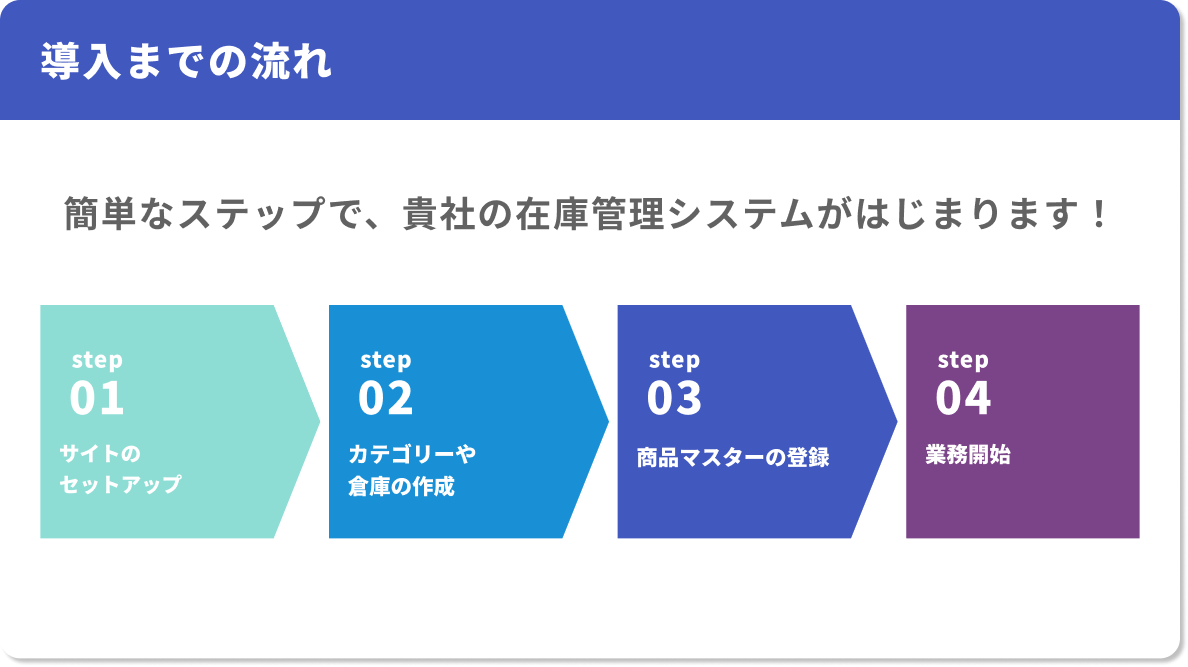 導入までの流れ

簡単なステップで、貴社の在庫管理システムがはじまります！

step
01
サイトの
セットアップ

step
02
カテゴリーや
倉庫の作成

step
03
商品マスターの登録

step
04
業務開始